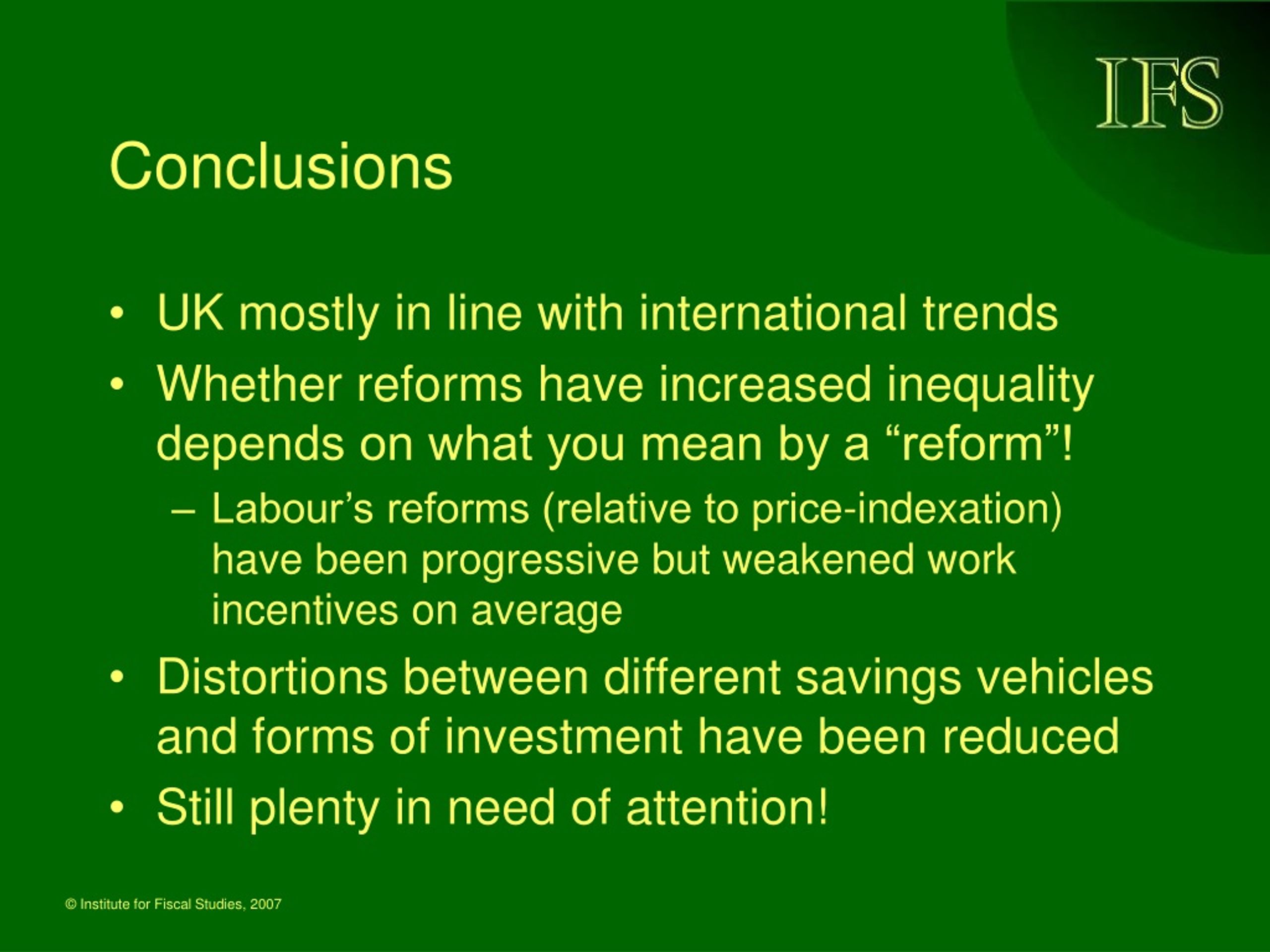 IFS

Conclusions

• UK mostly in line with international trends
• Whether reforms have increased inequality depends on what you mean by a “reform”!
– Labour’s reforms (relative to price-indexation) have been progressive but weakened work incentives on average
• Distortions between different savings vehicles and forms of investment have been reduced
• Still plenty in need of attention!

© Institute for Fiscal Studies, 2007